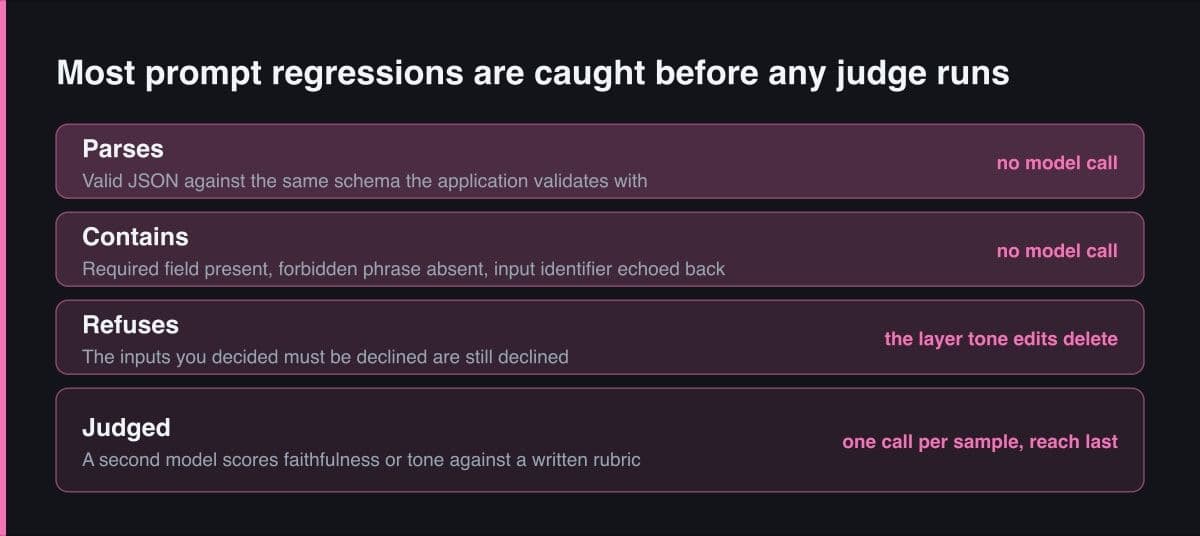 Most prompt regressions are caught before any judge runs

Parses
Valid JSON against the same schema the application validates with
no model call

Contains
Required field present, forbidden phrase absent, input identifier echoed back
no model call

Refuses
The inputs you decided must be declined are still declined
the layer tone edits delete

Judged
A second model scores faithfulness or tone against a written rubric
one call per sample, reach last